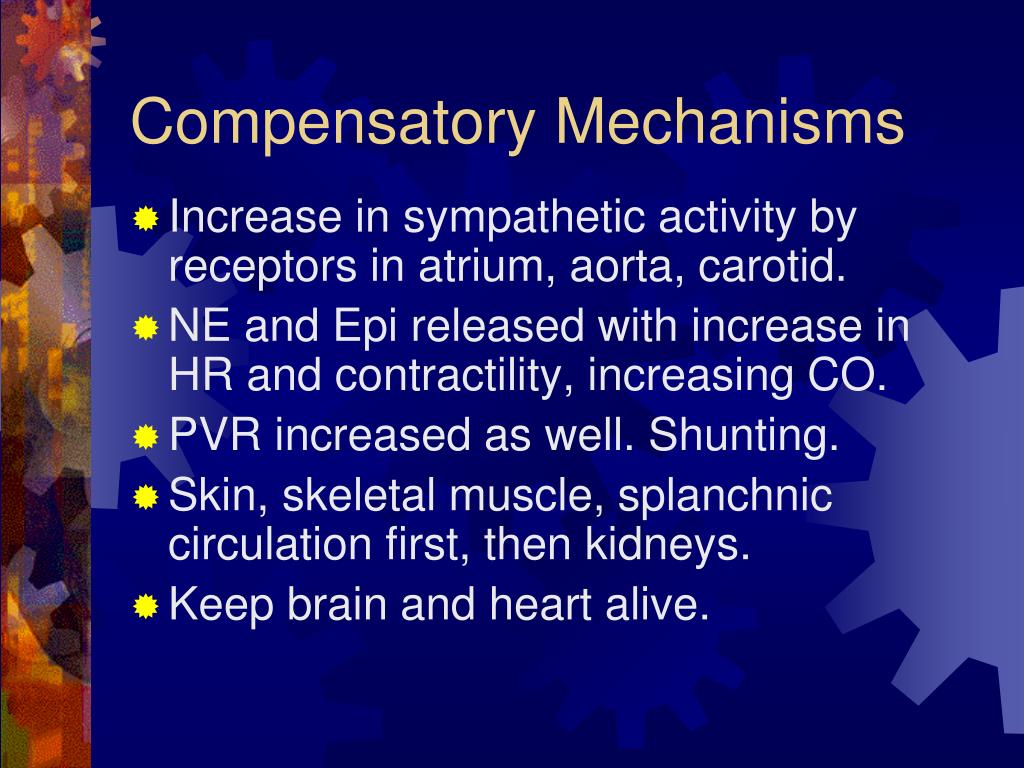 Compensatory Mechanisms

Increase in sympathetic activity by receptors in atrium, aorta, carotid.

NE and Epi released with increase in HR and contractility, increasing CO.

PVR increased as well. Shunting.

Skin, skeletal muscle, splanchnic circulation first, then kidneys.

Keep brain and heart alive.